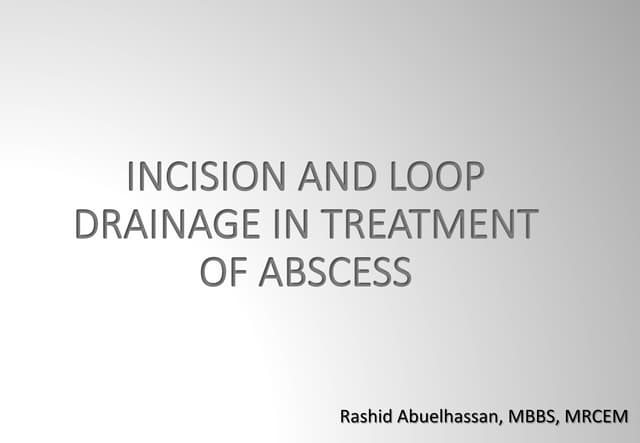 INCISION AND LOOP DRAINAGE IN TREATMENT OF ABSCESS

Rashid Abuelhassan, MBBS, MRCEM